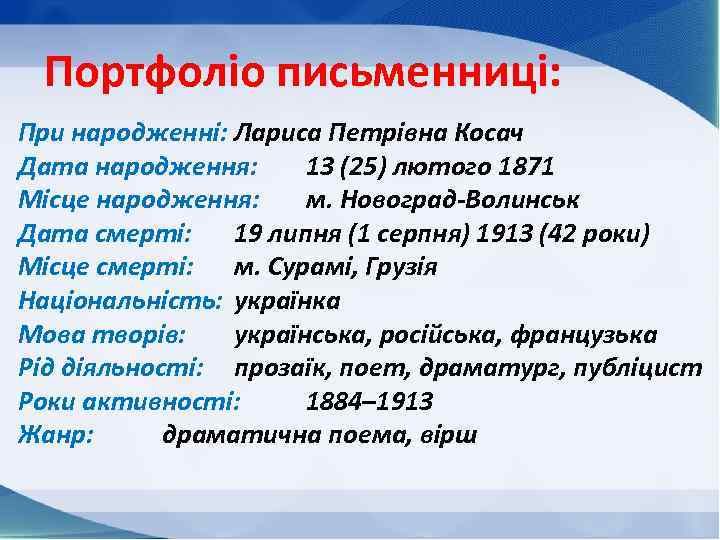 Портфоліо письменниці:

При народженні: Лариса Петрівна Косач
Дата народження: 13 (25) лютого 1871
Місце народження: м. Новоград-Волинськ
Дата смерті: 19 липня (1 серпня) 1913 (42 роки)
Місце смерті: м. Сурамі, Грузія
Національність: українка
Мова творів: українська, російська, французька
Рід діяльності: прозаїк, поет, драматург, публіцист
Роки активності: 1884–1913
Жанр: драматична поема, вірш